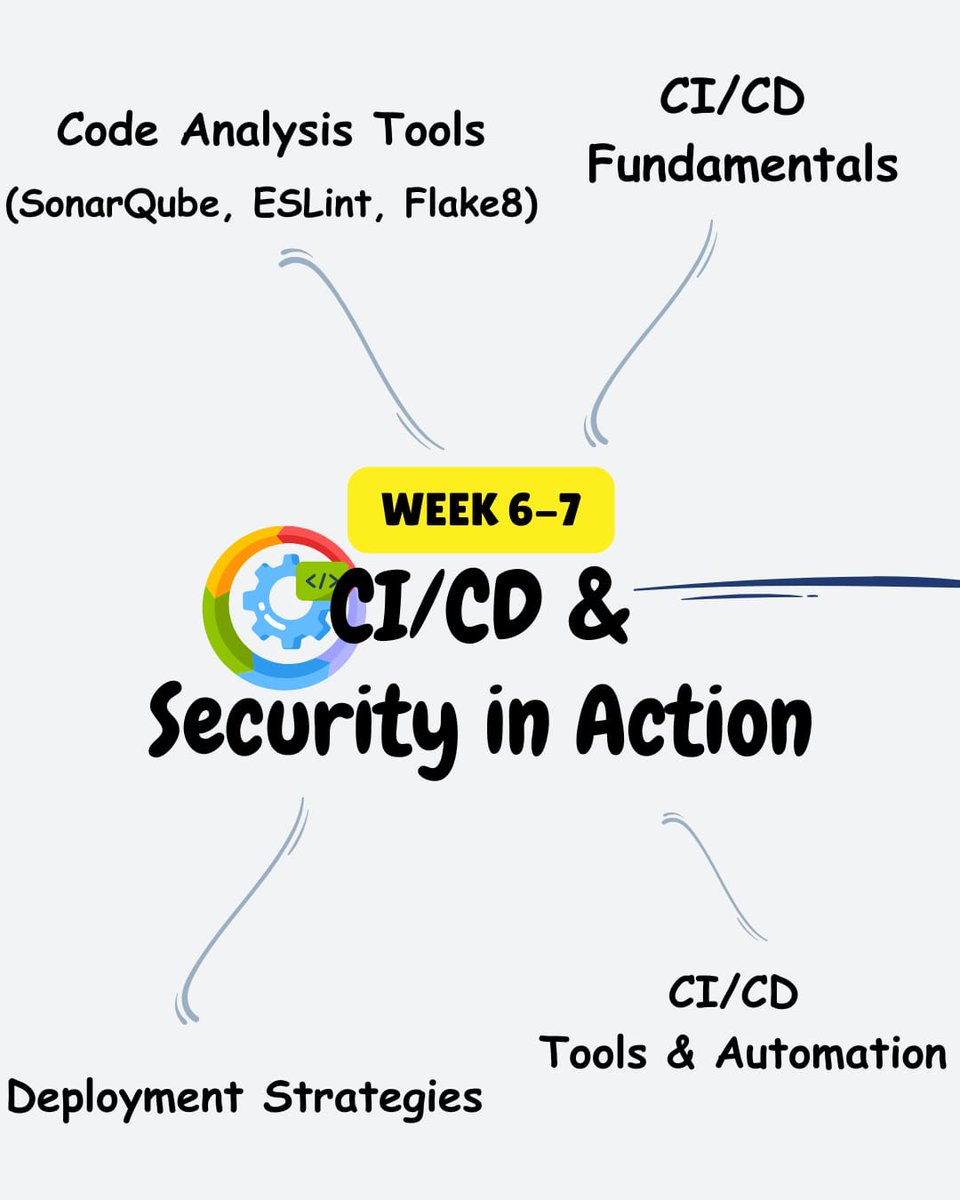 Code Analysis Tools
(SonarQube, ESLint, Flake8)

CI/CD
Fundamentals

WEEK 6-7

</>

CI/CD &
Security in Action

Deployment Strategies

CI/CD
Tools & Automation